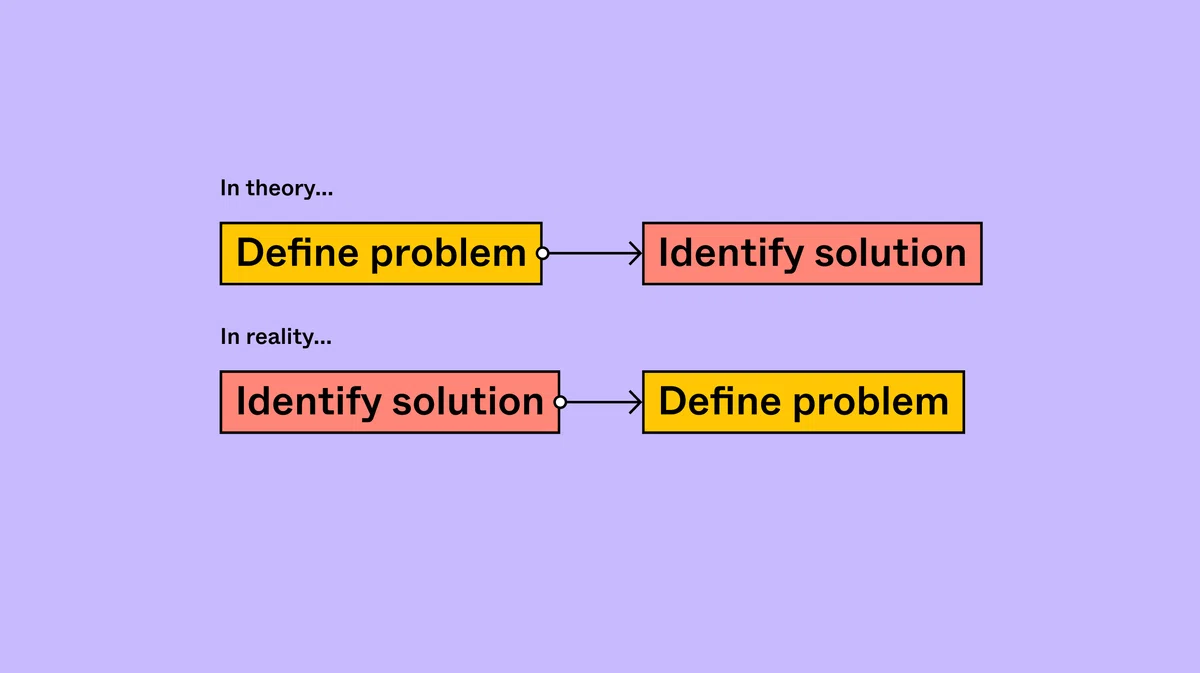 In theory...

Define problem

Identify solution

In reality...

Identify solution

Define problem